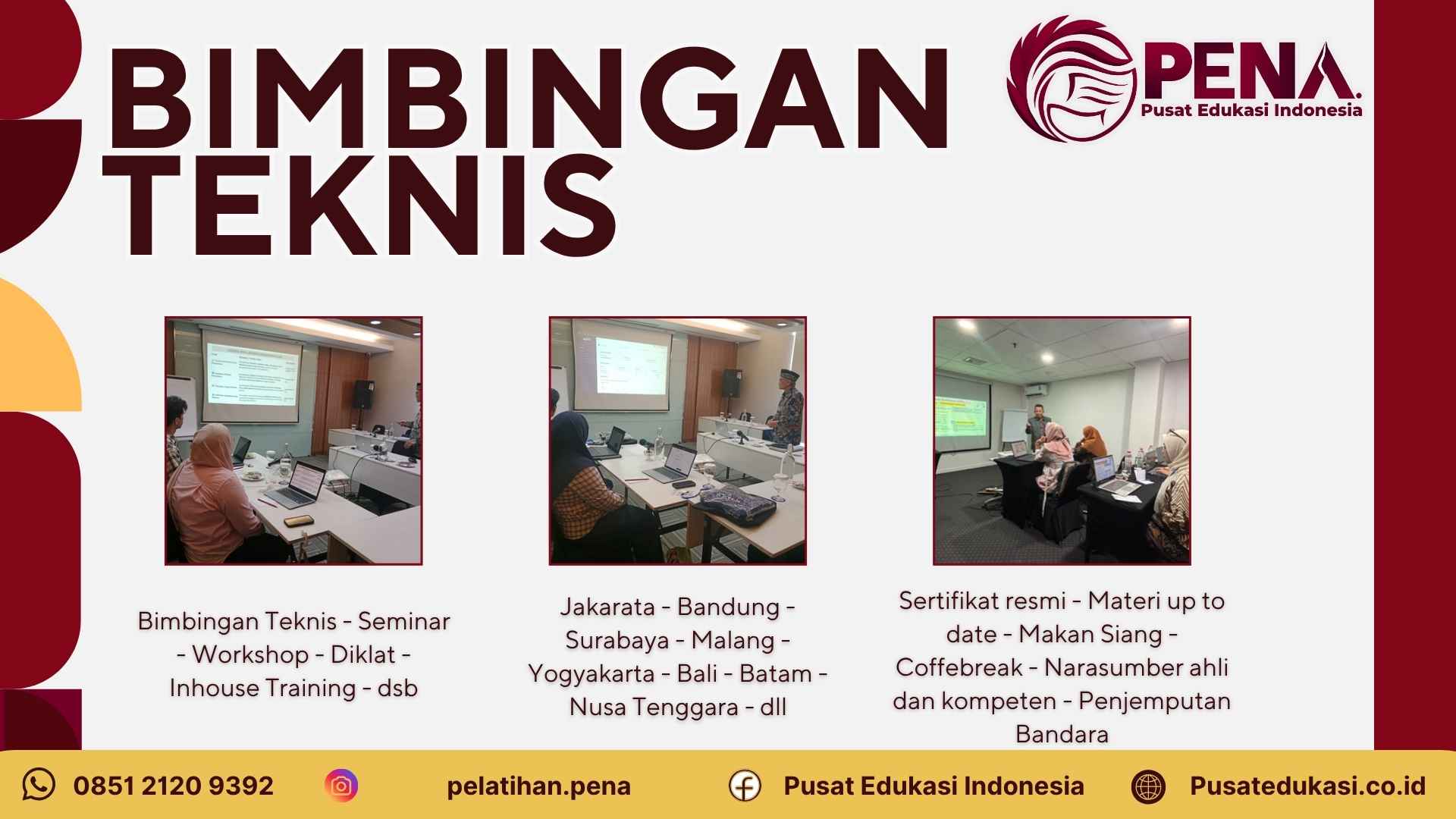 BIMBINGAN TEKNIS

PENA.
Pusat Edukasi Indonesia

Bimbingan Teknis - Seminar - Workshop - Diklat - Inhouse Training - dsb

Jakarata - Bandung - Surabaya - Malang - Yogyakarta - Bali - Batam - Nusa Tenggara - dll

Sertifikat resmi - Materi up to date - Makan Siang - Coffebreak - Narasumber ahli dan kompeten - Penjemputan Bandara

0851 2120 9392

pelatihan.pena

Pusat Edukasi Indonesia

Pusatedukasi.co.id